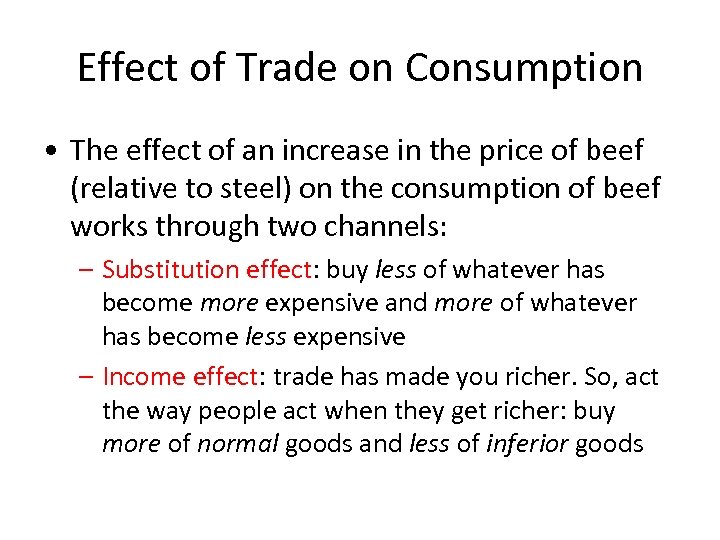 Effect of Trade on Consumption

• The effect of an increase in the price of beef (relative to steel) on the consumption of beef works through two channels:

– Substitution effect: buy less of whatever has become more expensive and more of whatever has become less expensive

– Income effect: trade has made you richer. So, act the way people act when they get richer: buy more of normal goods and less of inferior goods